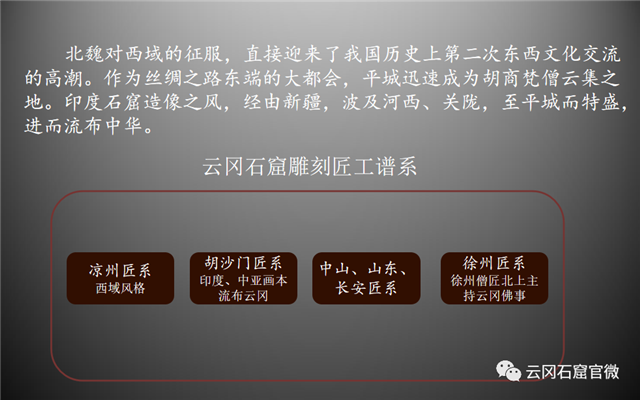 北魏对西域的征服，直接迎来了我国历史上第二次东西文化交流的高潮。作为丝绸之路东端的大都会，平城迅速成为胡商梵僧云集之地。印度石窟造像之风，经由新疆，波及河西、关陇，至平城而特盛，进而流布中华。

云冈石窟雕刻匠工谱系

凉州匠系
西域风格

胡沙门匠系
印度、中亚画本流布云冈

中山、山东、长安匠系

徐州匠系
徐州僧匠北上主持云冈佛事

云冈石窟官微